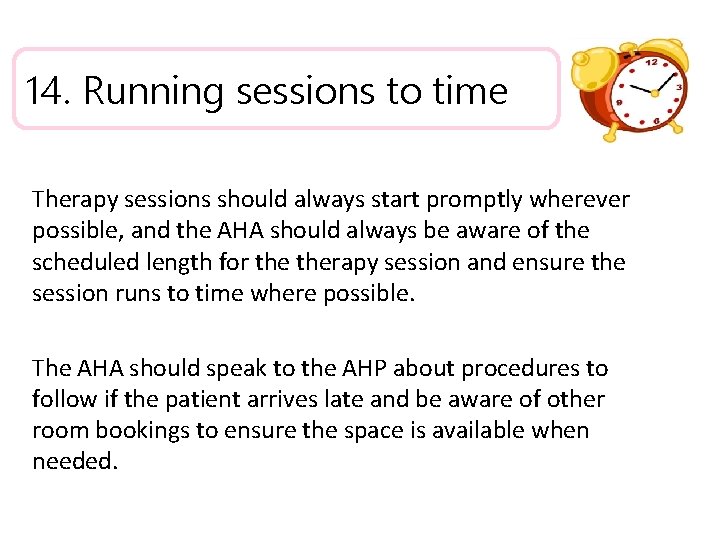 14. Running sessions to time

12
3
6
9

Therapy sessions should always start promptly wherever possible, and the AHA should always be aware of the scheduled length for the therapy session and ensure the session runs to time where possible.

The AHA should speak to the AHP about procedures to follow if the patient arrives late and be aware of other room bookings to ensure the space is available when needed.